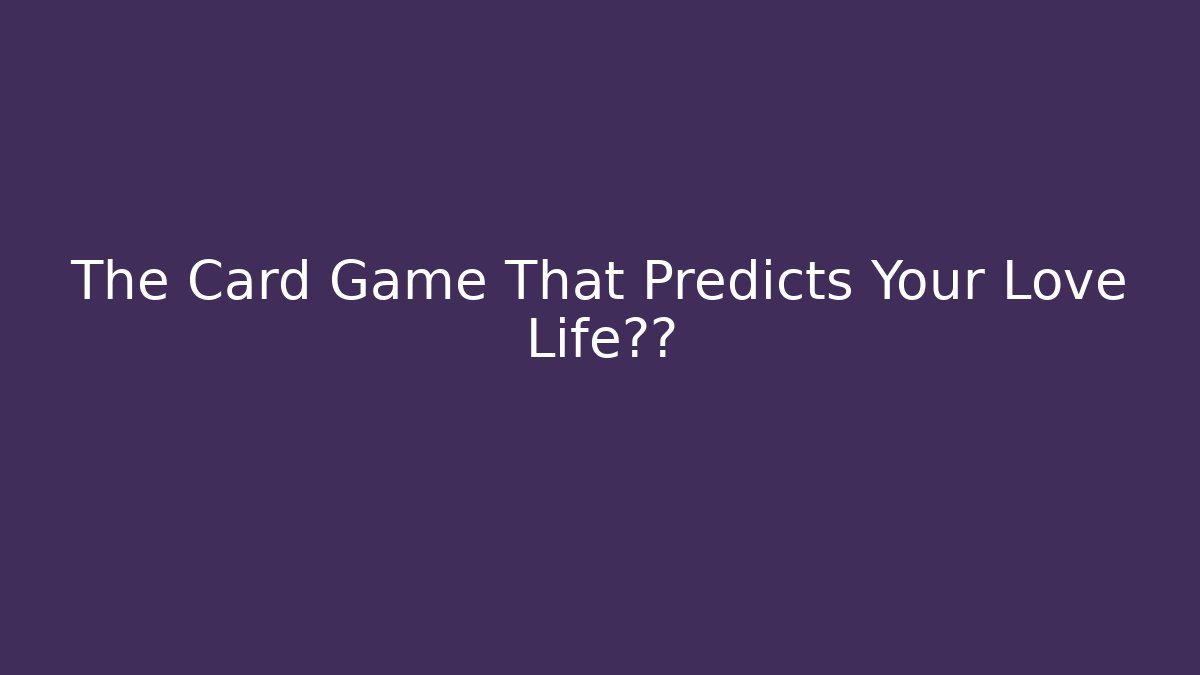 The Card Game That Predicts Your Love Life??